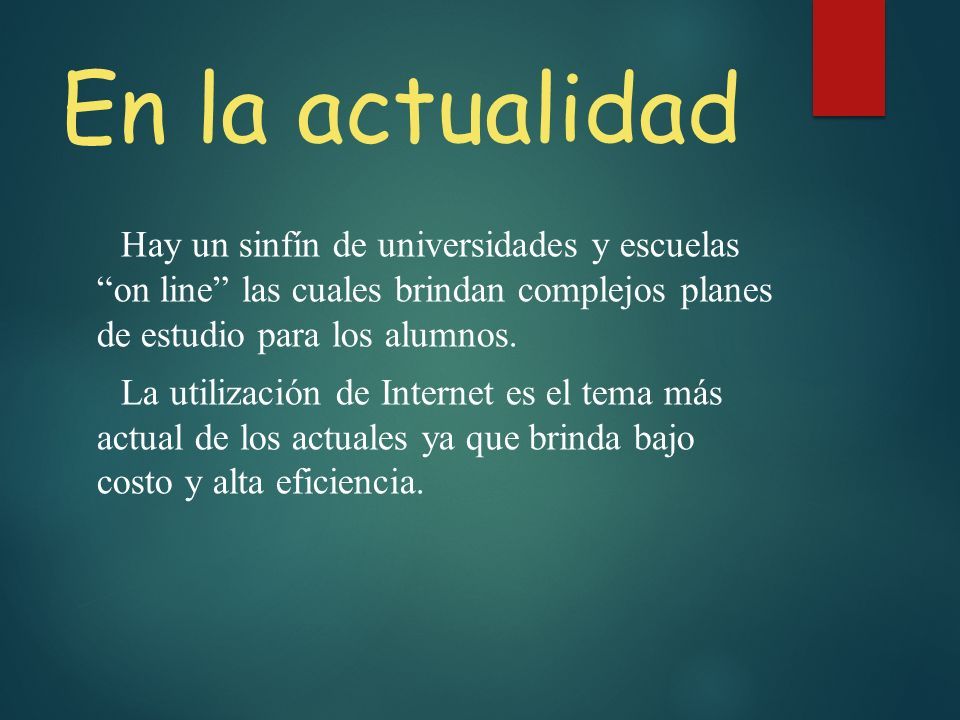 En la actualidad

Hay un sinfín de universidades y escuelas “on line” las cuales brindan complejos planes de estudio para los alumnos.

La utilización de Internet es el tema más actual de los actuales ya que brinda bajo costo y alta eficiencia.